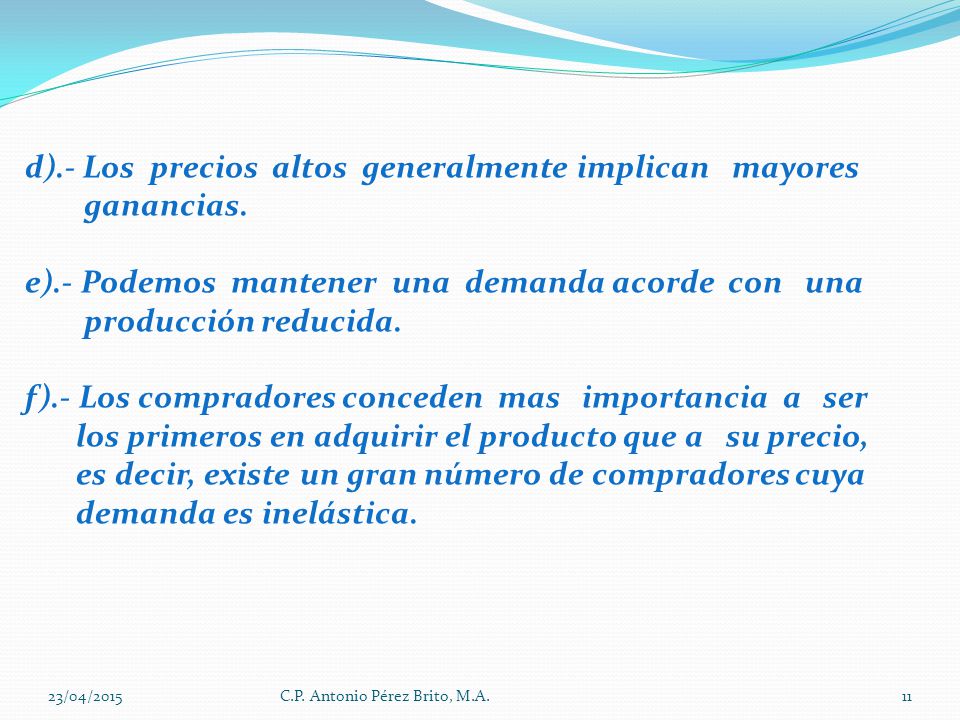 d).- Los precios altos generalmente implican mayores ganancias.

e).- Podemos mantener una demanda acorde con una producción reducida.

f).- Los compradores conceden mas importancia a ser los primeros en adquirir el producto que a su precio, es decir, existe un gran número de compradores cuya demanda es inelástica.

23/04/2015 C.P. Antonio Pérez Brito, M.A. 11